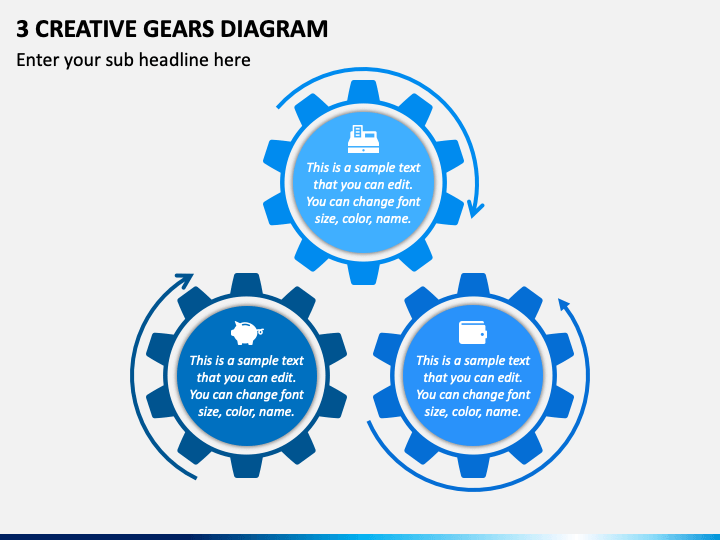 3 CREATIVE GEARS DIAGRAM

Enter your sub headline here

This is a sample text that you can edit. You can change font size, color, name.

This is a sample text that you can edit. You can change font size, color, name.

This is a sample text that you can edit. You can change font size, color, name.